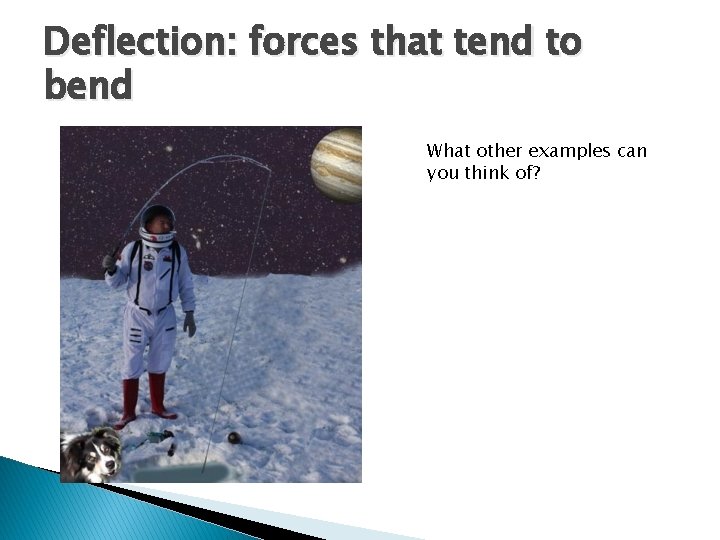 Deflection: forces that tend to bend

What other examples can you think of?